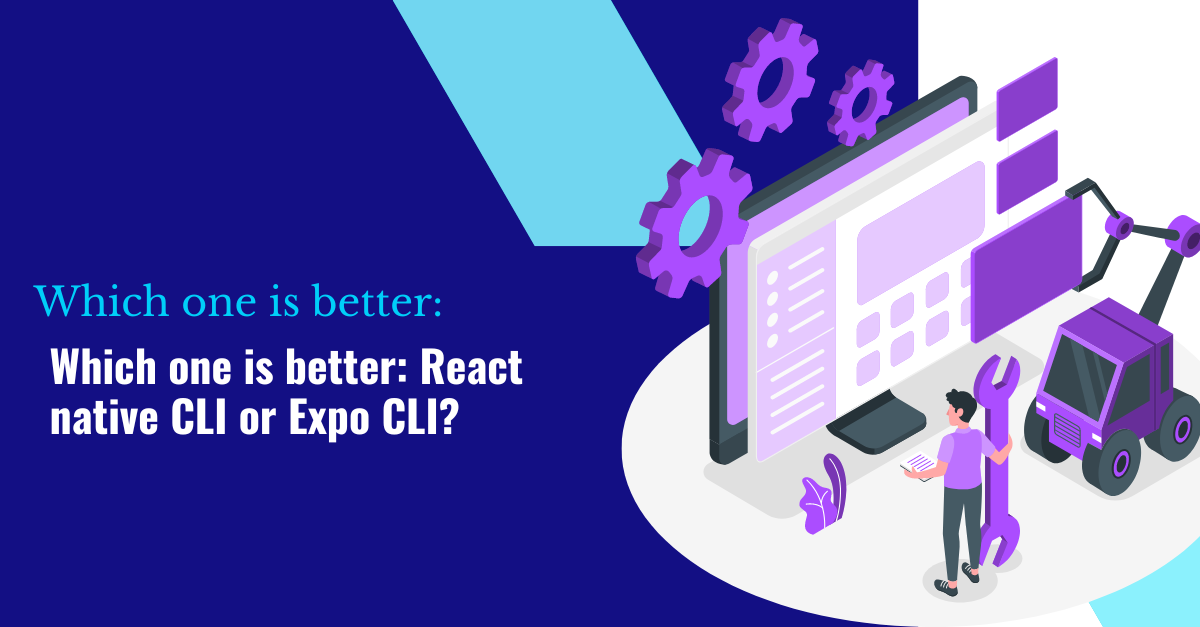 Which one is better:

Which one is better: React native CLI or Expo CLI?